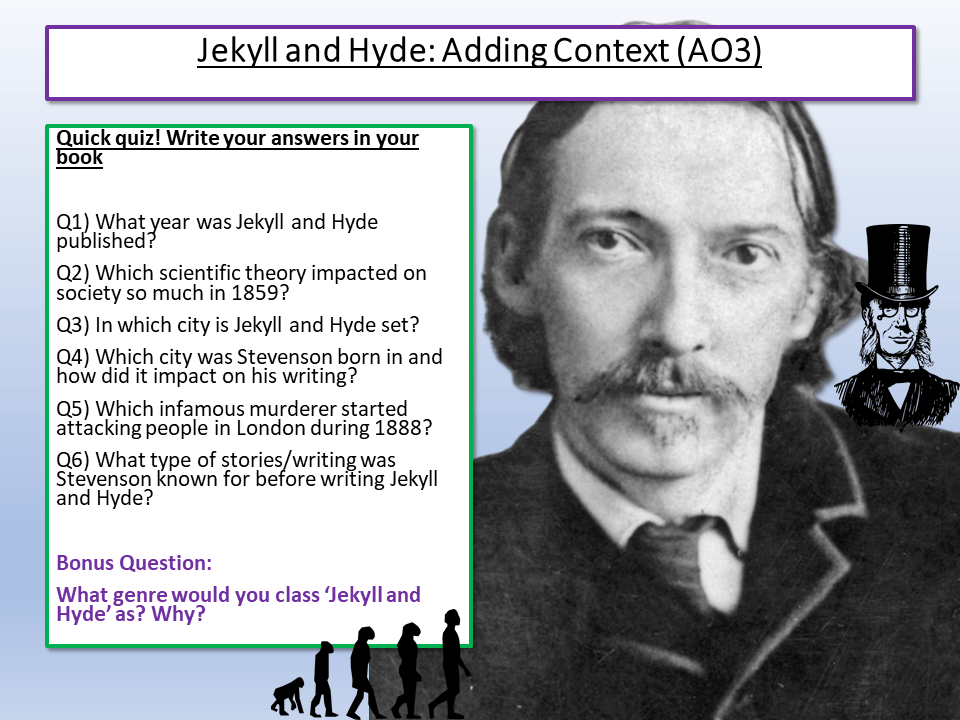 Jekyll and Hyde: Adding Context (AO3)

Quick quiz! Write your answers in your book

Q1) What year was Jekyll and Hyde published?

Q2) Which scientific theory impacted on society so much in 1859?

Q3) In which city is Jekyll and Hyde set?

Q4) Which city was Stevenson born in and how did it impact on his writing?

Q5) Which infamous murderer started attacking people in London during 1888?

Q6) What type of stories/writing was Stevenson known for before writing Jekyll and Hyde?

Bonus Question:

What genre would you class 'Jekyll and Hyde' as? Why?